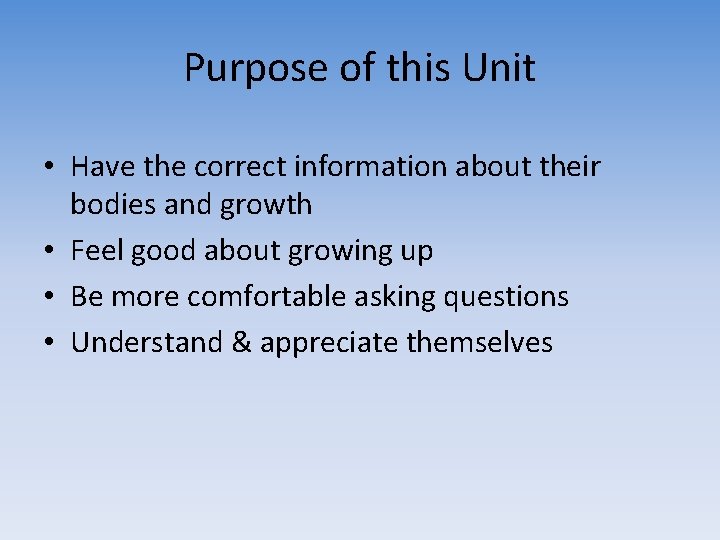 Purpose of this Unit

• Have the correct information about their bodies and growth
• Feel good about growing up
• Be more comfortable asking questions
• Understand & appreciate themselves